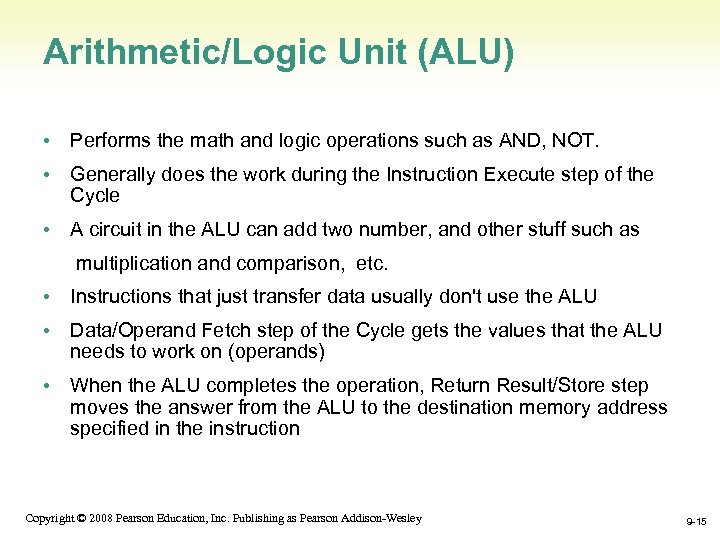 Arithmetic/Logic Unit (ALU)

• Performs the math and logic operations such as AND, NOT.

• Generally does the work during the Instruction Execute step of the Cycle

• A circuit in the ALU can add two number, and other stuff such as multiplication and comparison, etc.

• Instructions that just transfer data usually don't use the ALU

• Data/Operand Fetch step of the Cycle gets the values that the ALU needs to work on (operands)

• When the ALU completes the operation, Return Result/Store step moves the answer from the ALU to the destination memory address specified in the instruction

Copyright © 2008 Pearson Education, Inc. Publishing as Pearson Addison-Wesley

9-15